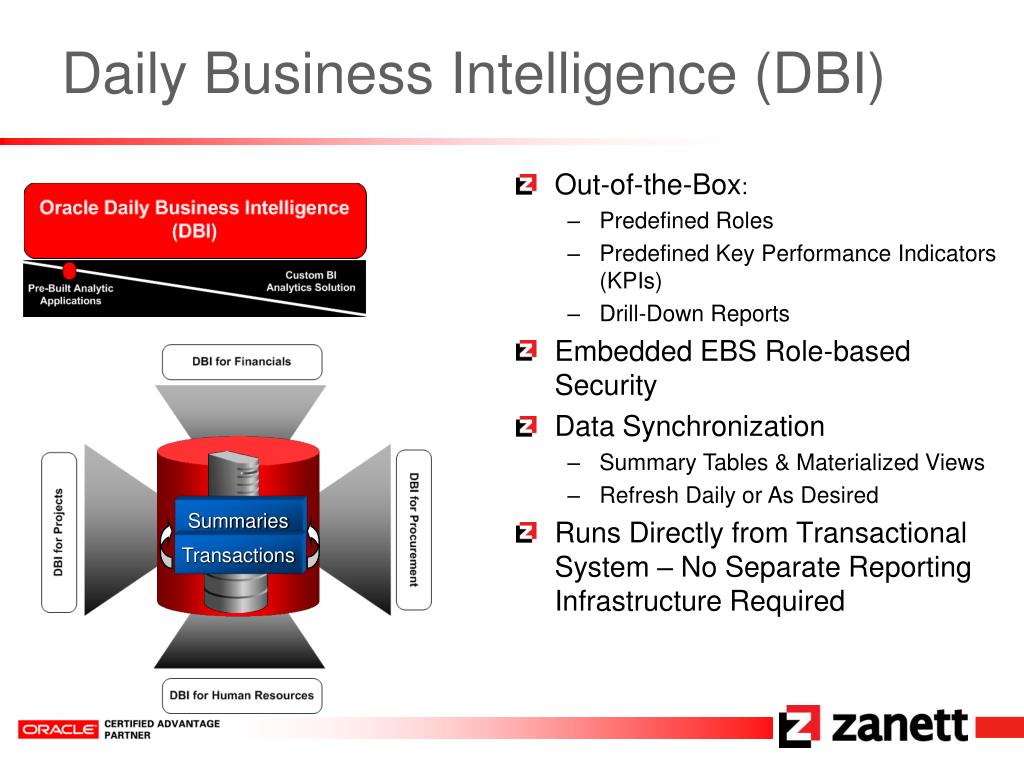 Daily Business Intelligence (DBI)

Oracle Daily Business Intelligence (DBI)

Pre-Built Analytic Applications

Custom BI Analytics Solution

DBI for Financials

DBI for Projects

Summaries

Transactions

DBI for Procurement

DBI for Human Resources

Out-of-the-Box:
– Predefined Roles
– Predefined Key Performance Indicators (KPIs)
– Drill-Down Reports

Embedded EBS Role-based Security

Data Synchronization
– Summary Tables & Materialized Views
– Refresh Daily or As Desired

Runs Directly from Transactional System – No Separate Reporting Infrastructure Required

ORACLE CERTIFIED ADVANTAGE PARTNER

zanett